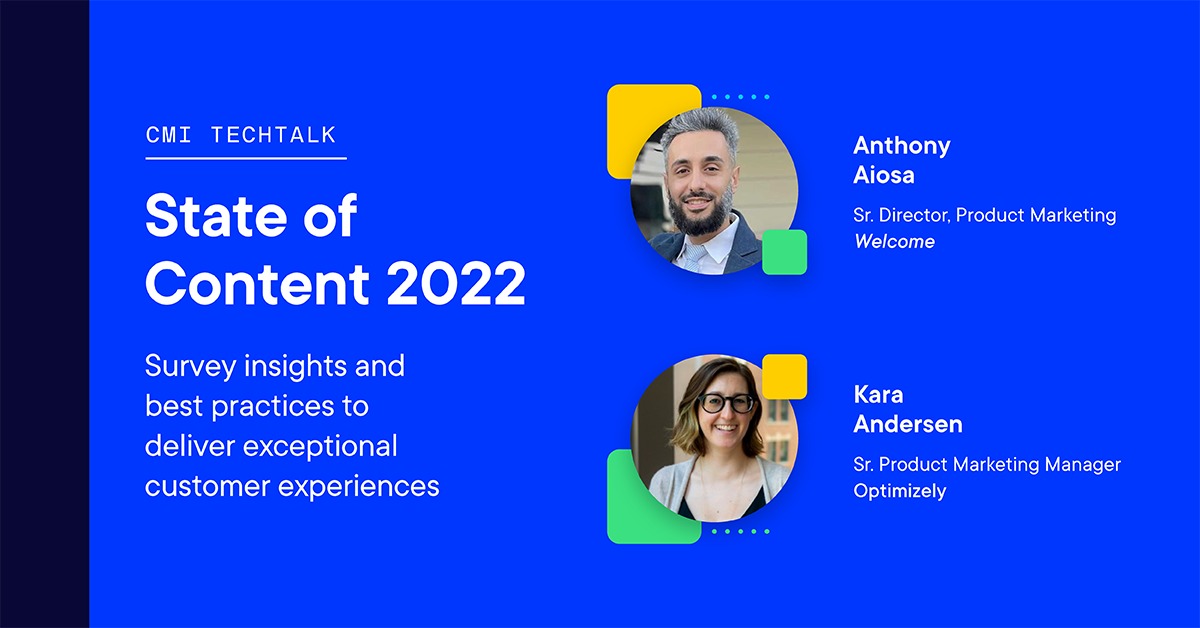 CMI TECHTALK

State of Content 2022

Survey insights and best practices to deliver exceptional customer experiences

Anthony Aiosa

Sr. Director, Product Marketing
Welcome

Kara Andersen

Sr. Product Marketing Manager
Optimizely